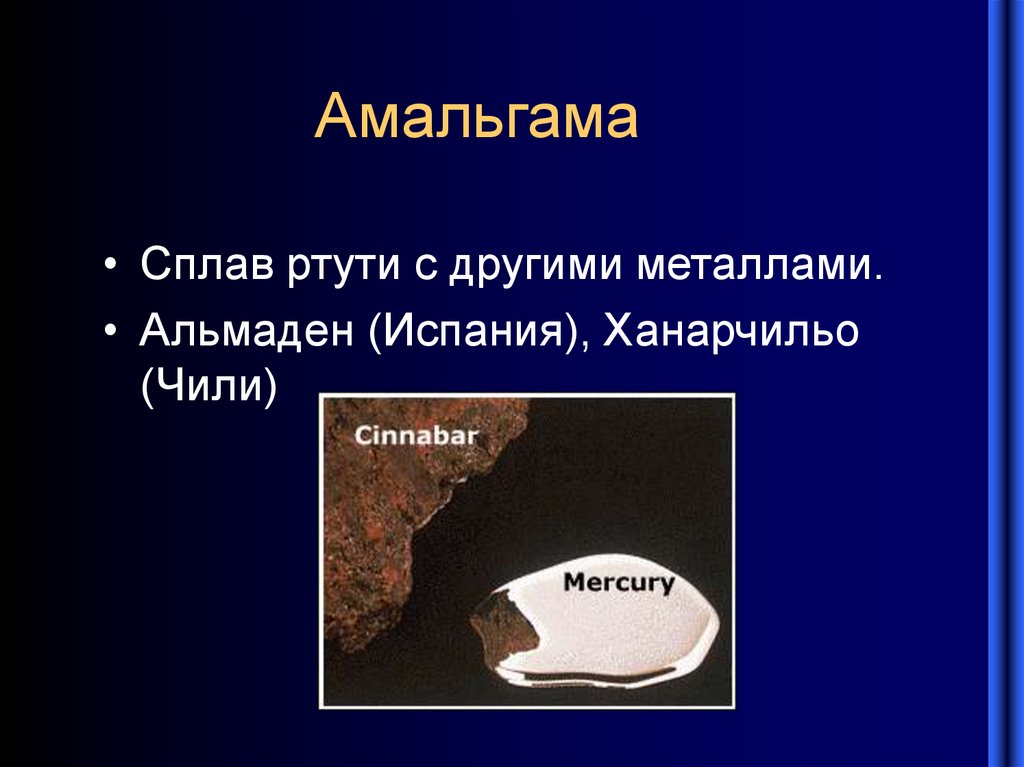 Амальгама

• Сплав ртути с другими металлами.
• Альмаден (Испания), Ханарчильо (Чили)

Cinnabar

Mercury